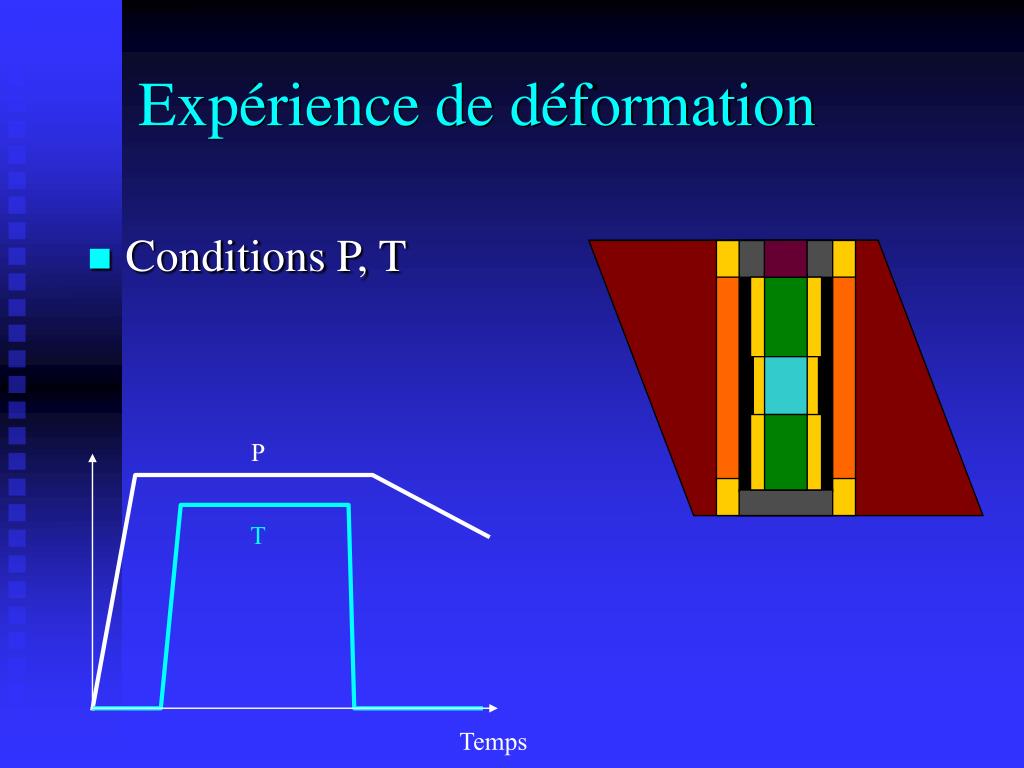 Expérience de déformation

Conditions P, T

P

T

Temps